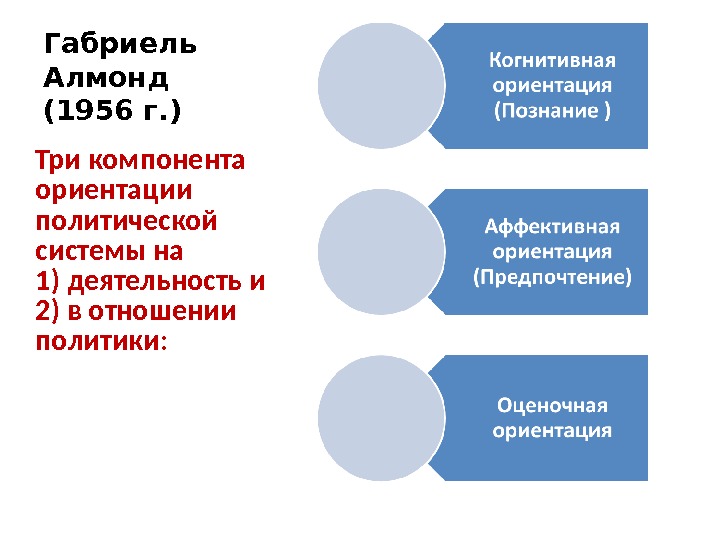 Габриель Алмонд (1956 г.)

Три компонента ориентации политической системы на 1) деятельность и 2) в отношении политики:

Когнитивная ориентация (Познание )

Аффективная ориентация (Предпочтение)

Оценочная ориентация